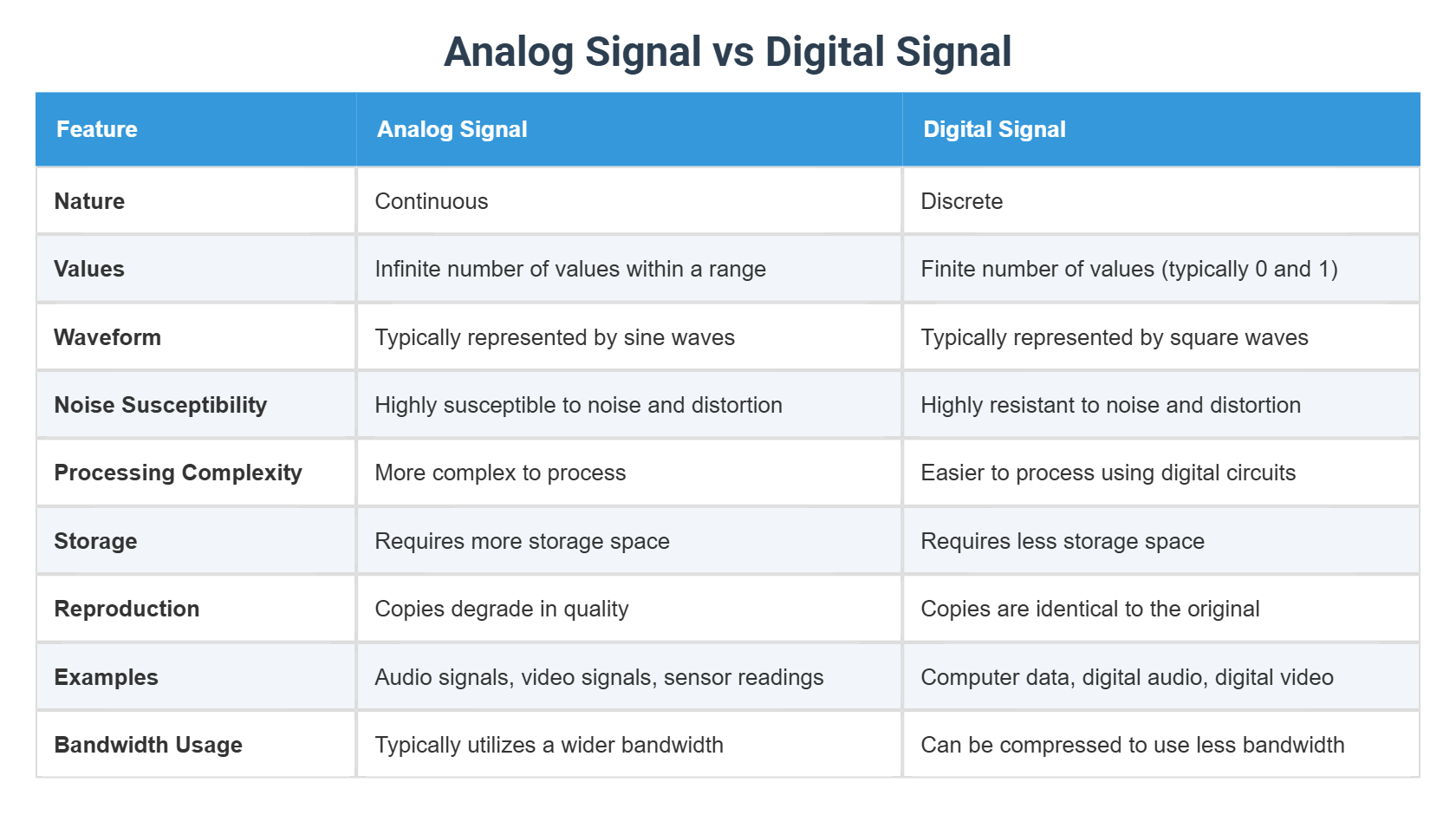 Analog Signal vs Digital Signal

| Feature | Analog Signal | Digital Signal |
|---|---|---|
| Nature | Continuous | Discrete |
| Values | Infinite number of values within a range | Finite number of values (typically 0 and 1) |
| Waveform | Typically represented by sine waves | Typically represented by square waves |
| Noise Susceptibility | Highly susceptible to noise and distortion | Highly resistant to noise and distortion |
| Processing Complexity | More complex to process | Easier to process using digital circuits |
| Storage | Requires more storage space | Requires less storage space |
| Reproduction | Copies degrade in quality | Copies are identical to the original |
| Examples | Audio signals, video signals, sensor readings | Computer data, digital audio, digital video |
| Bandwidth Usage | Typically utilizes a wider bandwidth | Can be compressed to use less bandwidth |